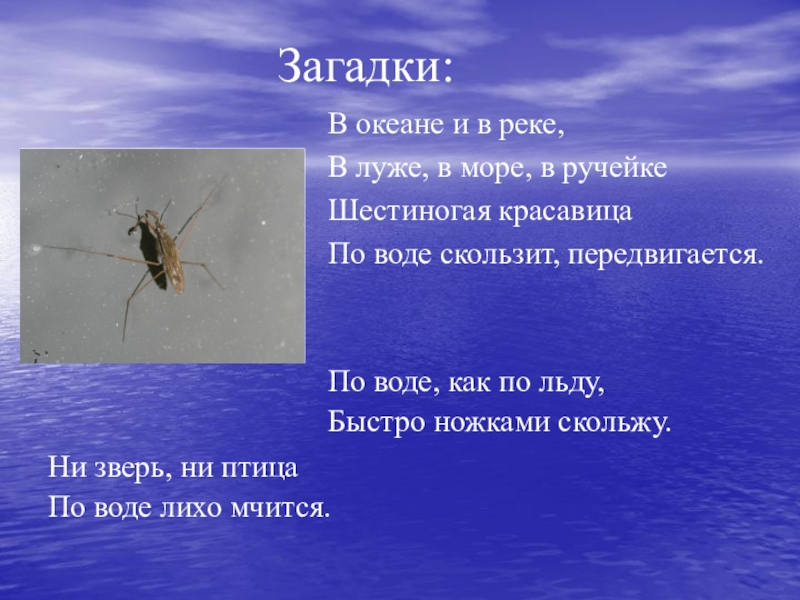 Загадки:

В океане и в реке,
В луже, в море, в ручейке
Шестиногая красавица
По воде скользит, передвигается.

По воде, как по льду,
Быстро ножками скольжу.

Ни зверь, ни птица
По воде лихо мчится.